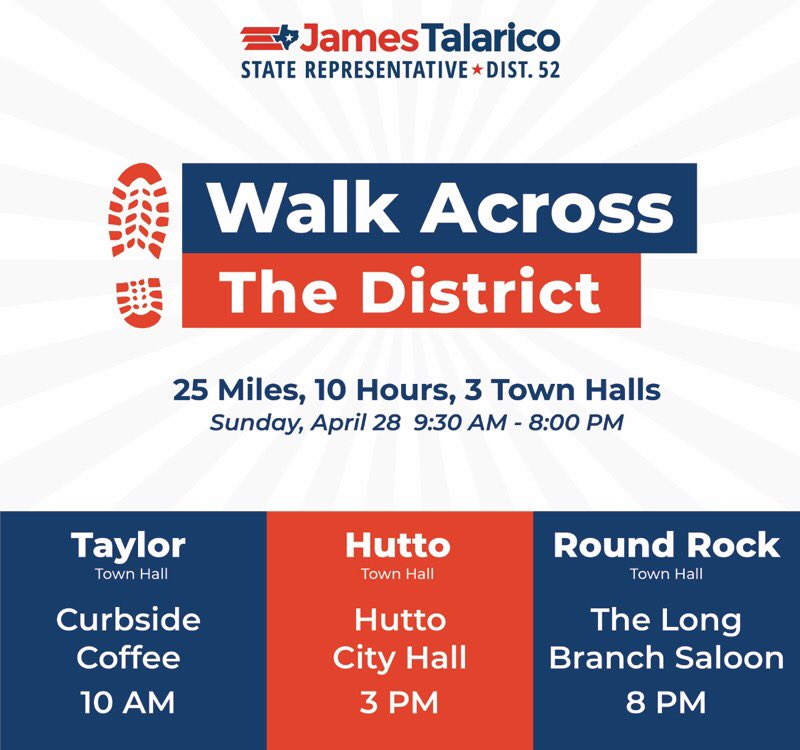 James Talarico
STATE REPRESENTATIVE ★ DIST. 52

Walk Across
The District

25 Miles, 10 Hours, 3 Town Halls
Sunday, April 28 9:30 AM - 8:00 PM

Taylor
Town Hall
Curbside Coffee
10 AM

Hutto
Town Hall
Hutto City Hall
3 PM

Round Rock
Town Hall
The Long Branch Saloon
8 PM